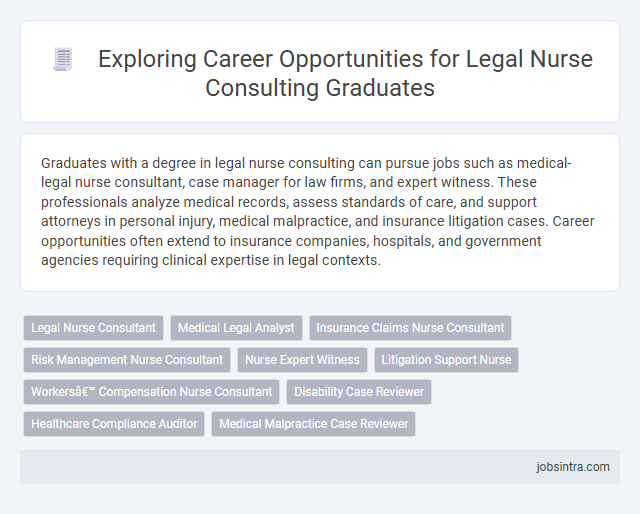 Exploring Career Opportunities for Legal Nurse Consulting Graduates

Graduates with a degree in legal nurse consulting can pursue jobs such as medical-legal nurse consultant, case manager for law firms, and expert witness. These professionals analyze medical records, assess standards of care, and support attorneys in personal injury, medical malpractice, and insurance litigation cases. Career opportunities often extend to insurance companies, hospitals, and government agencies requiring clinical expertise in legal contexts.

Legal Nurse Consultant
Medical Legal Analyst
Insurance Claims Nurse Consultant
Risk Management Nurse Consultant
Nurse Expert Witness
Litigation Support Nurse
Workersâ€™ Compensation Nurse Consultant
Disability Case Reviewer
Healthcare Compliance Auditor
Medical Malpractice Case Reviewer

jobsintra.com